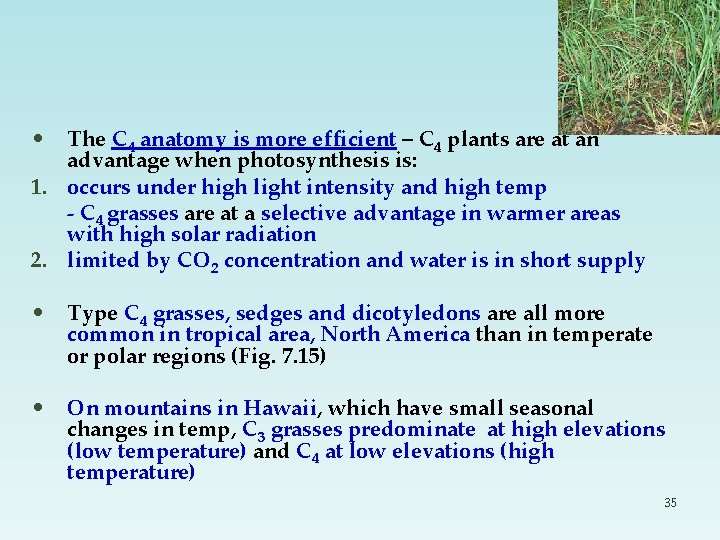 • The $C_4$ anatomy is more efficient – $C_4$ plants are at an advantage when photosynthesis is:

1. occurs under high light intensity and high temp
- $C_4$ grasses are at a selective advantage in warmer areas with high solar radiation

2. limited by $CO_2$ concentration and water is in short supply

• Type $C_4$ grasses, sedges and dicotyledons are all more common in tropical area, North America than in temperate or polar regions (Fig. 7.15)

• On mountains in Hawaii, which have small seasonal changes in temp, $C_3$ grasses predominate at high elevations (low temperature) and $C_4$ at low elevations (high temperature)

35